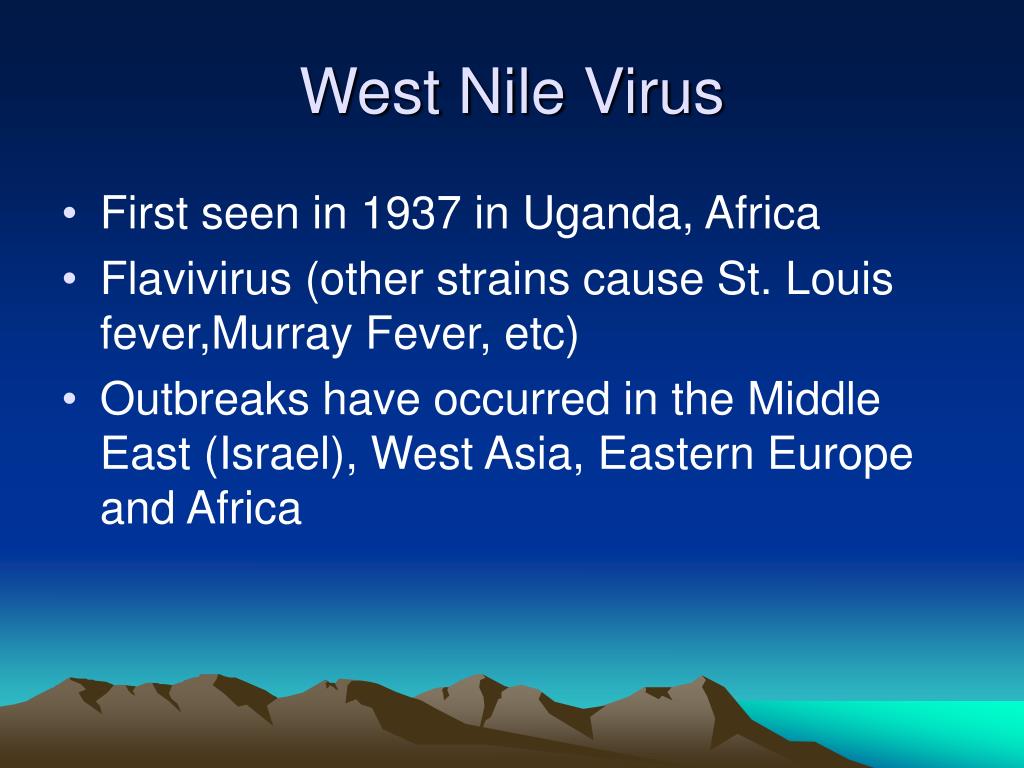 West Nile Virus

• First seen in 1937 in Uganda, Africa
• Flavivirus (other strains cause St. Louis fever,Murray Fever, etc)
• Outbreaks have occurred in the Middle East (Israel), West Asia, Eastern Europe and Africa